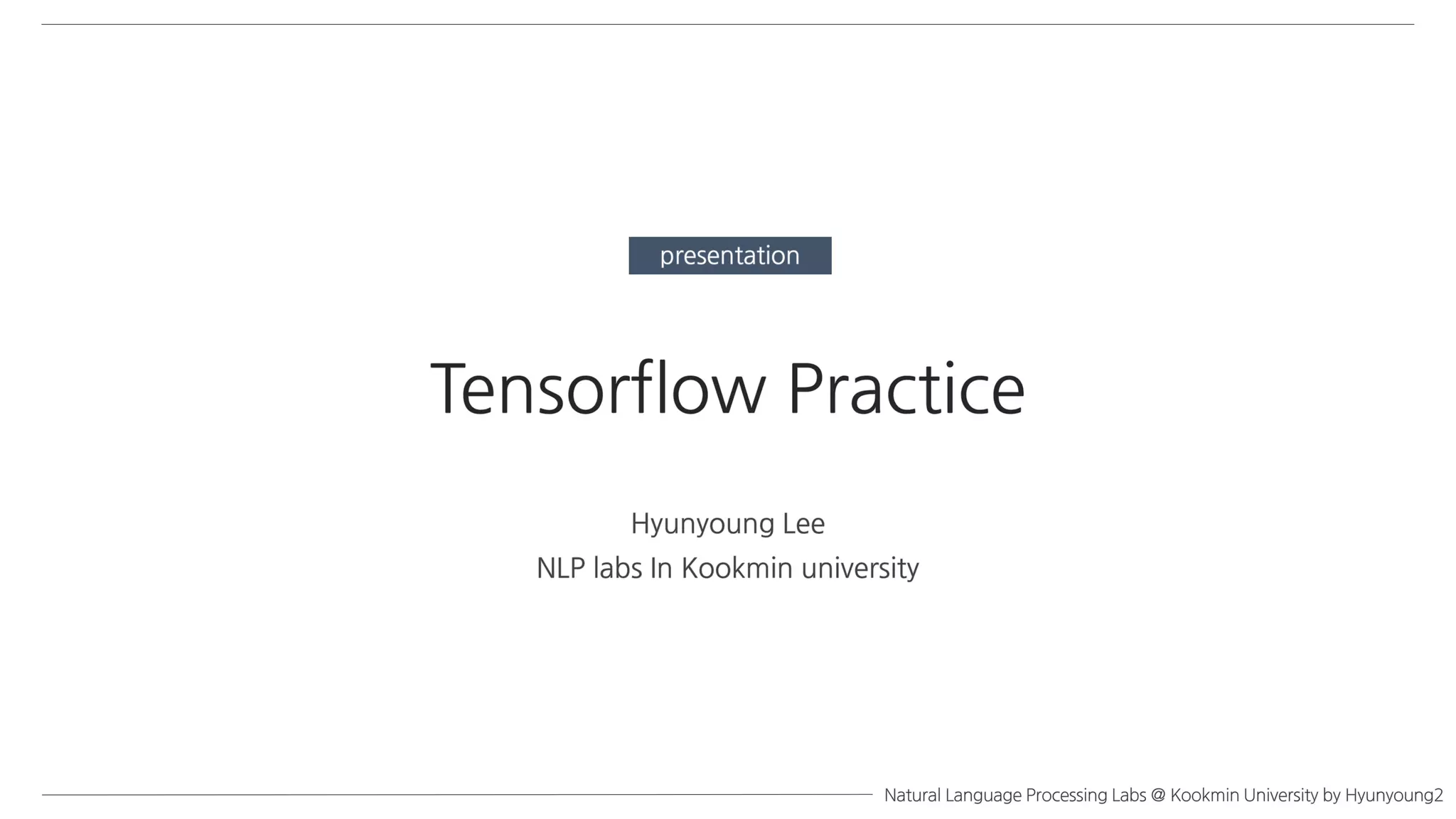 presentation

Tensorflow Practice

Hyunyoung Lee
NLP labs In Kookmin university

Natural Language Processing Labs @ Kookmin University by Hyunyoung2